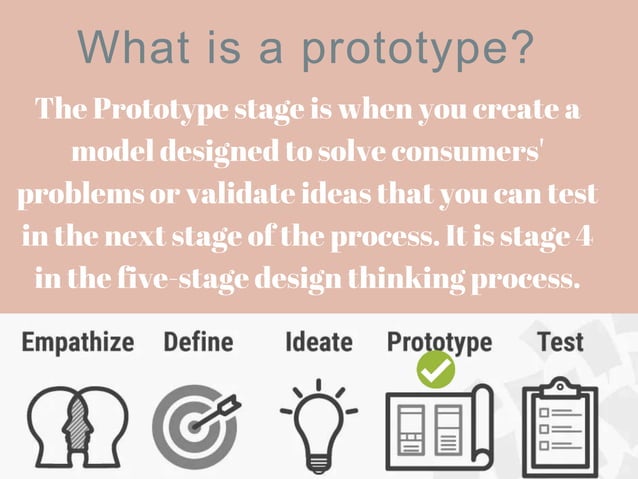 What is a prototype?

The Prototype stage is when you create a model designed to solve consumers' problems or validate ideas that you can test in the next stage of the process. It is stage 4 in the five-stage design thinking process.

Empathize Define Ideate Prototype Test